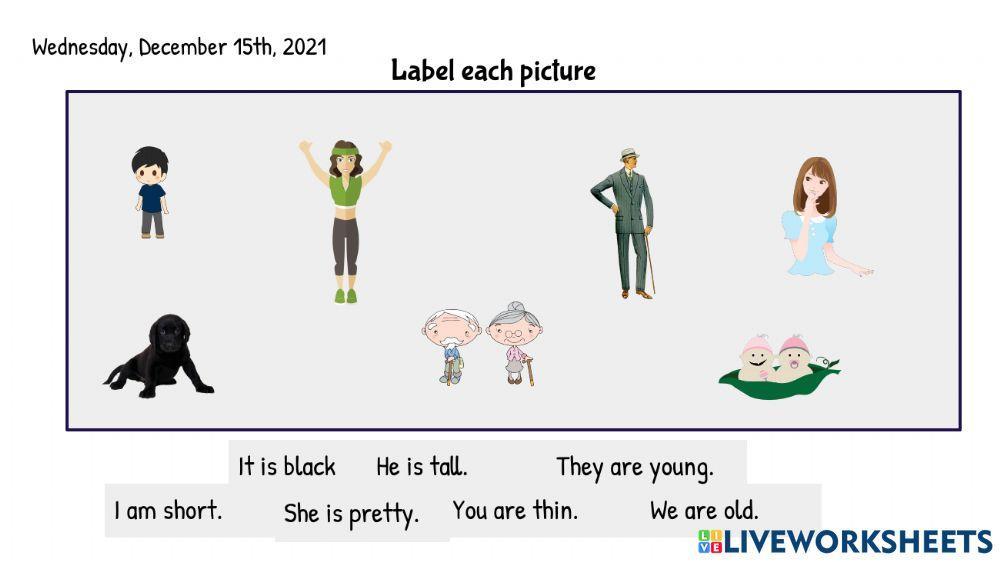 Wednesday, December 15th, 2021

Label each picture

It is black
He is tall.
They are young.
I am short.
She is pretty.
You are thin.
We are old.

LIVEWORKSHEETS